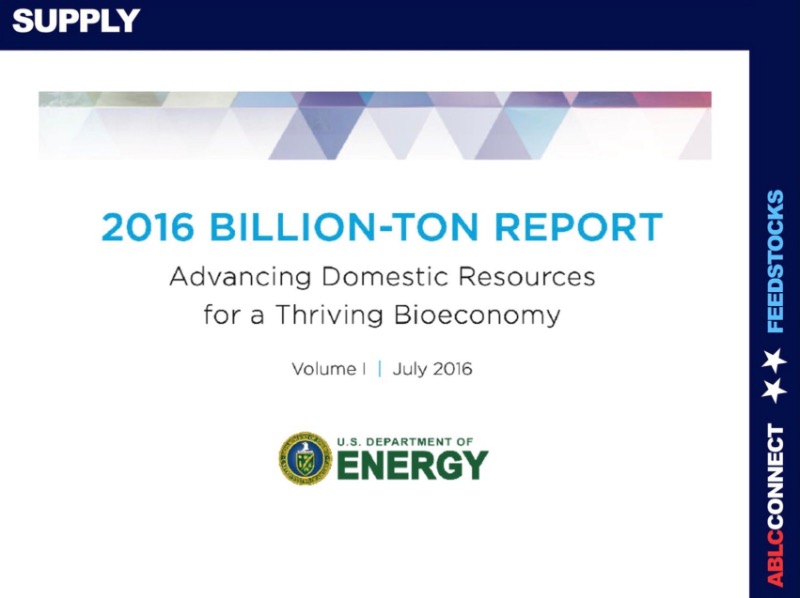 SUPPLY

2016 BILLION-TON REPORT

Advancing Domestic Resources for a Thriving Bioeconomy

Volume I | July 2016

U.S. DEPARTMENT OF ENERGY

ABLCCONNECT ★★ FEEDSTOCKS